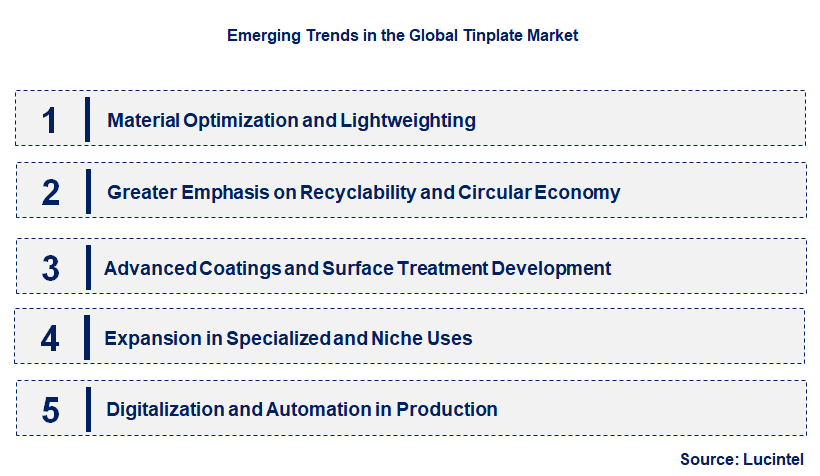 Emerging Trends in the Global Tinplate Market

1 Material Optimization and Lightweighting

2 Greater Emphasis on Recyclability and Circular Economy

3 Advanced Coatings and Surface Treatment Development

4 Expansion in Specialized and Niche Uses

5 Digitalization and Automation in Production

Source: Lucintel